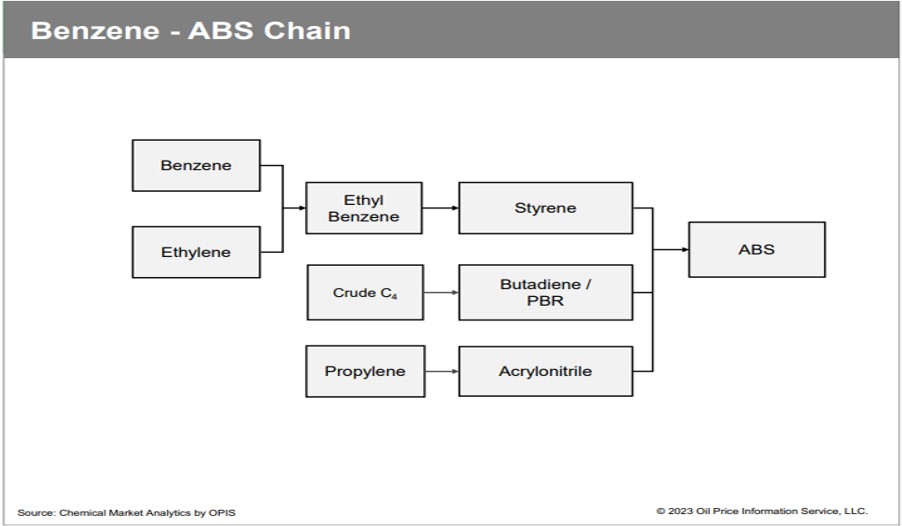 Benzene - ABS Chain

Benzene

Ethylene

Ethyl Benzene

Styrene

Crude $C_4$

Butadiene / PBR

Propylene

Acrylonitrile

ABS

Source: Chemical Market Analytics by OPIS

© 2023 Oil Price Information Service, LLC.